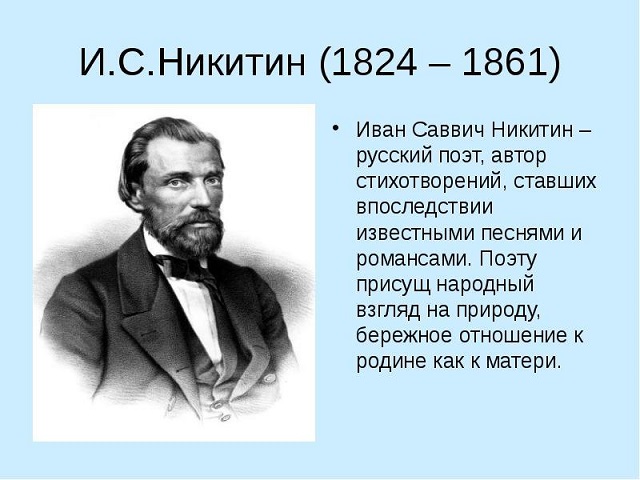 И.С.Никитин (1824 – 1861)

• Иван Саввич Никитин – русский поэт, автор стихотворений, ставших впоследствии известными песнями и романсами. Поэту присущ народный взгляд на природу, бережное отношение к родине как к матери.